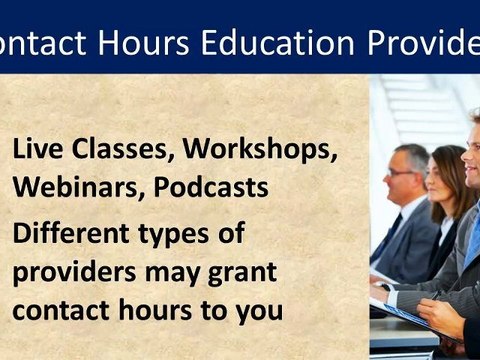 ontact Hours Education Provide

Live Classes, Workshops, Webinars, Podcasts

Different types of providers may grant contact hours to you